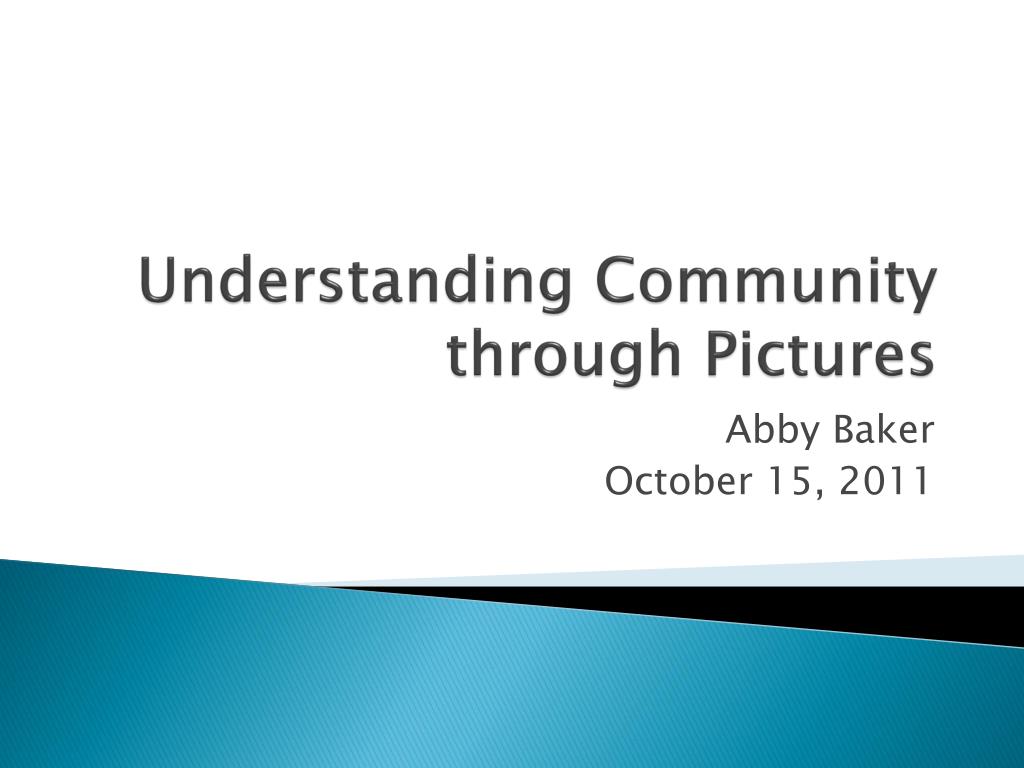 Understanding Community through Pictures

Abby Baker
October 15, 2011